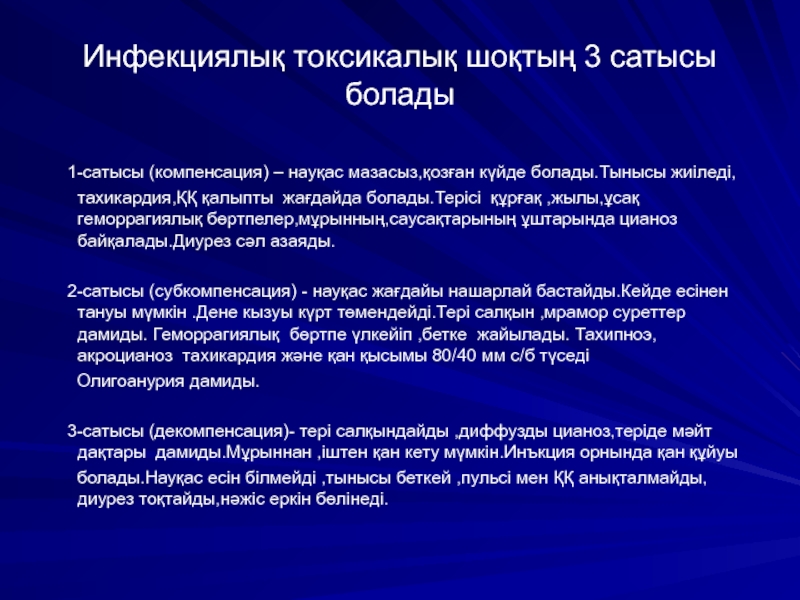 Инфекциялық токсикалық шоқтың 3 сатысы болады

1-сатысы (компенсация) – науқас мазасыз,қозған күйде болады.Тынысы жиіледі, тахикардия,ҚҚ қалыпты жағдайда болады.Терісі құрғақ ,жылы,ұсақ геморрагиялық бөртпелер,мұрынның,саусақтарының ұштарында цианоз байқалады.Диурез сәл азаяды.

2-сатысы (субкомпенсация) - науқас жағдайы нашарлай бастайды.Кейде есінен тануы мүмкін .Дене кызуы күрт төмендейді.Тері салқын ,мрамор суреттер дамиды. Геморрагиялық бөртпе үлкейіп ,бетке жайылады. Тахипноэ, акроцианоз тахикардия және қан қысымы 80/40 мм с/б түседі Олигоанурия дамиды.

3-сатысы (декомпенсация)- тері салқындайды ,диффузды цианоз,теріде мәйт дақтары дамиды.Мұрыннан ,іштен қан кету мүмкін.Инъкция орнында қан құйуы болады.Науқас есін білмейді ,тынысы беткей ,пульсі мен ҚҚ анықталмайды, диурез тоқтайды,нәжіс еркін бөлінеді.